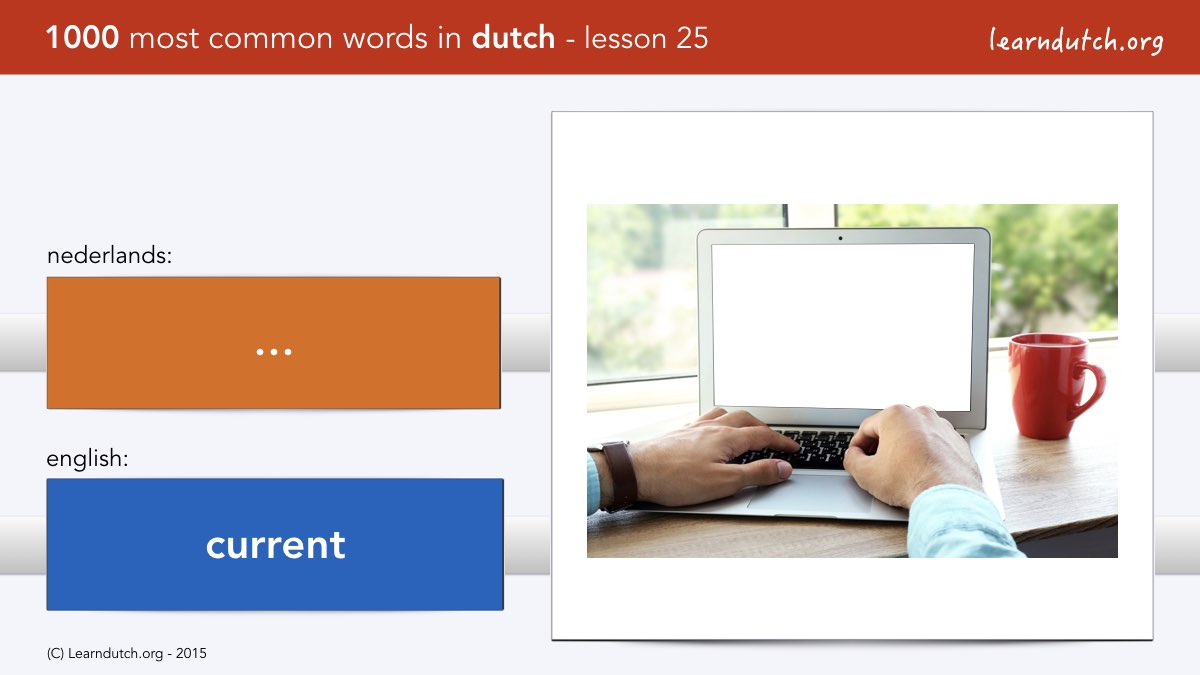 1000 most common words in dutch - lesson 25

learndutch.org

nederlands:

...

english:

current

(C) Learndutch.org - 2015